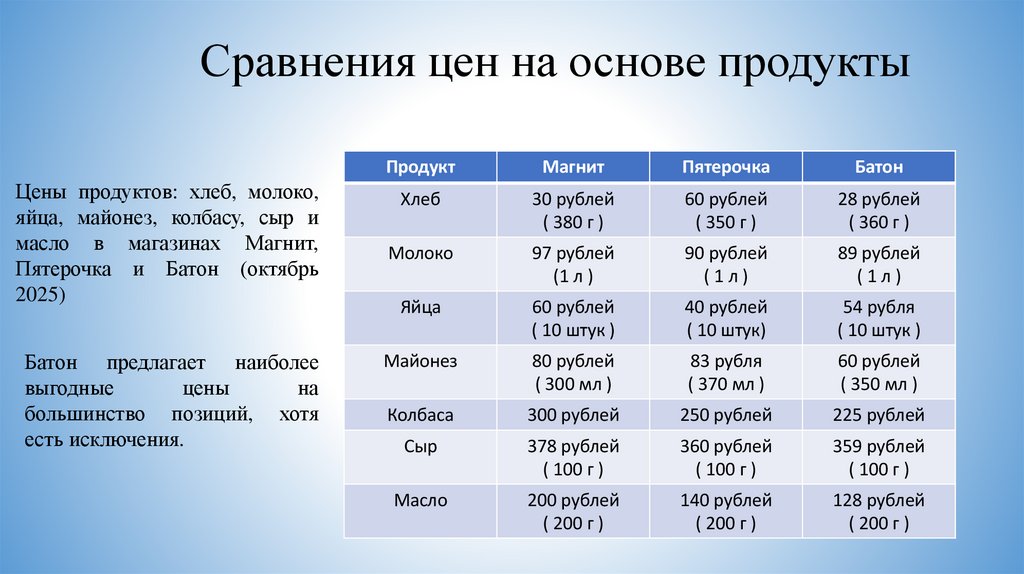 Сравнения цен на основе продукты

Цены продуктов: хлеб, молоко, яйца, майонез, колбасу, сыр и масло в магазинах Магнит, Пятерочка и Батон (октябрь 2025)

Батон предлагает наиболее выгодные цены на большинство позиций, хотя есть исключения.

| Продукт | Магнит | Пятерочка | Батон |
|---|---|---|---|
| Хлеб | 30 рублей ( 380 г ) | 60 рублей ( 350 г ) | 28 рублей ( 360 г ) |
| Молоко | 97 рублей (1 л ) | 90 рублей ( 1 л ) | 89 рублей ( 1 л ) |
| Яйца | 60 рублей ( 10 штук ) | 40 рублей ( 10 штук) | 54 рубля ( 10 штук ) |
| Майонез | 80 рублей ( 300 мл ) | 83 рубля ( 370 мл ) | 60 рублей ( 350 мл ) |
| Колбаса | 300 рублей | 250 рублей | 225 рублей |
| Сыр | 378 рублей ( 100 г ) | 360 рублей ( 100 г ) | 359 рублей ( 100 г ) |
| Масло | 200 рублей ( 200 г ) | 140 рублей ( 200 г ) | 128 рублей ( 200 г ) |